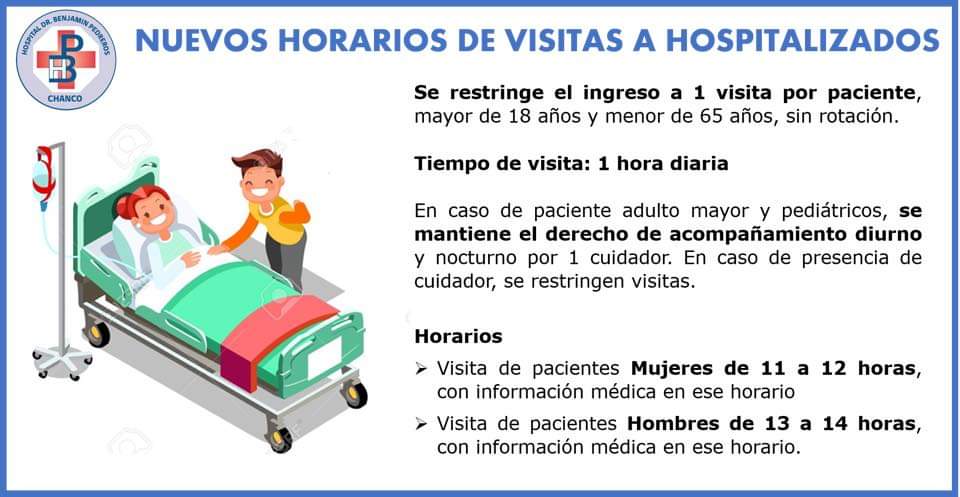 HOSPITAL DR. BENJAMIN PEDREROS
CHANCO

NUEVOS HORARIOS DE VISITAS A HOSPITALIZADOS

Se restringe el ingreso a 1 visita por paciente, mayor de 18 años y menor de 65 años, sin rotación.

Tiempo de visita: 1 hora diaria

En caso de paciente adulto mayor y pediátricos, se mantiene el derecho de acompañamiento diurno y nocturno por 1 cuidador. En caso de presencia de cuidador, se restringen visitas.

Horarios

➢ Visita de pacientes Mujeres de 11 a 12 horas, con información médica en ese horario

➢ Visita de pacientes Hombres de 13 a 14 horas, con información médica en ese horario.